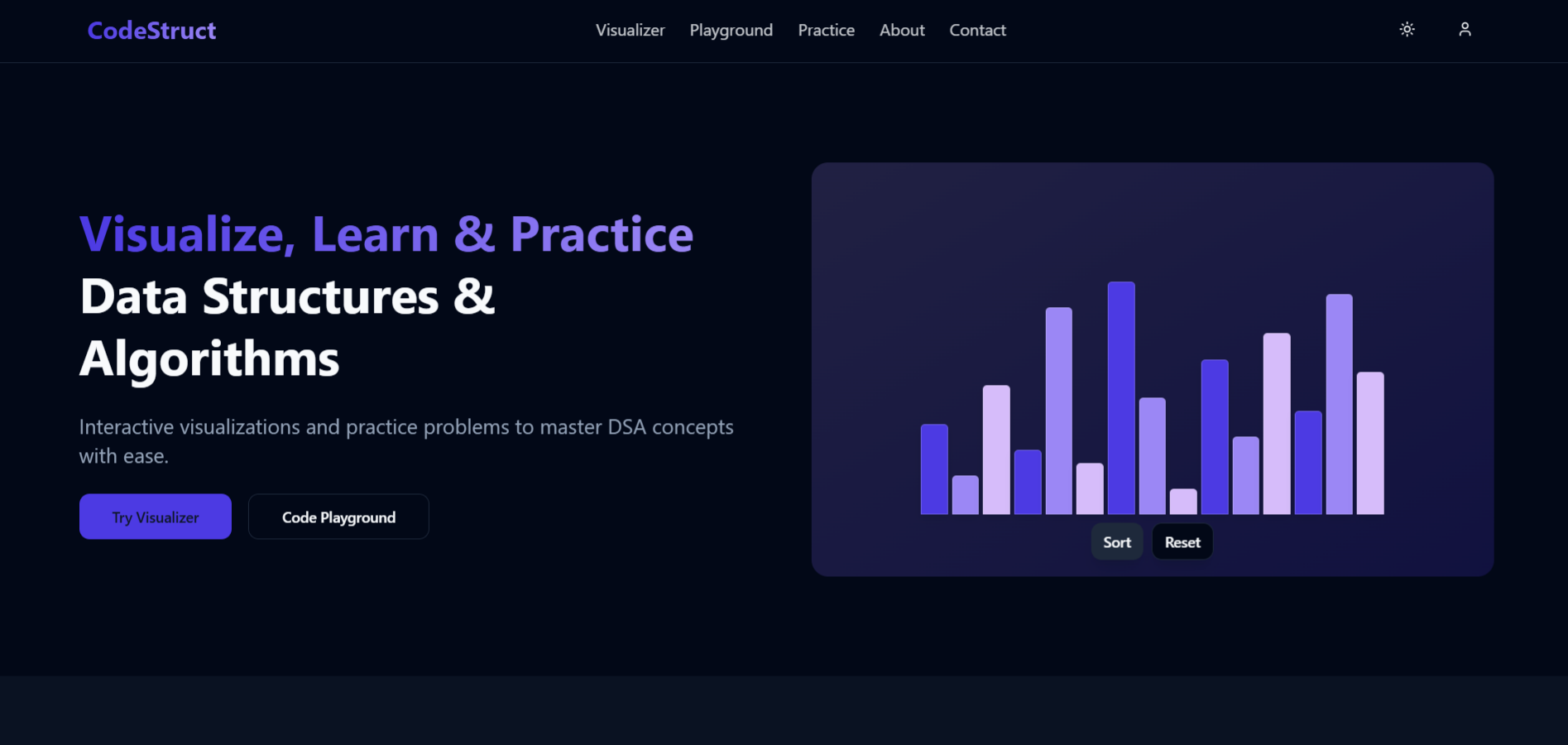 CodeStruct

Visualizer Playground Practice About Contact

Visualize, Learn & Practice
Data Structures & Algorithms

Interactive visualizations and practice problems to master DSA concepts with ease.

Try Visualizer

Code Playground

Sort

Reset